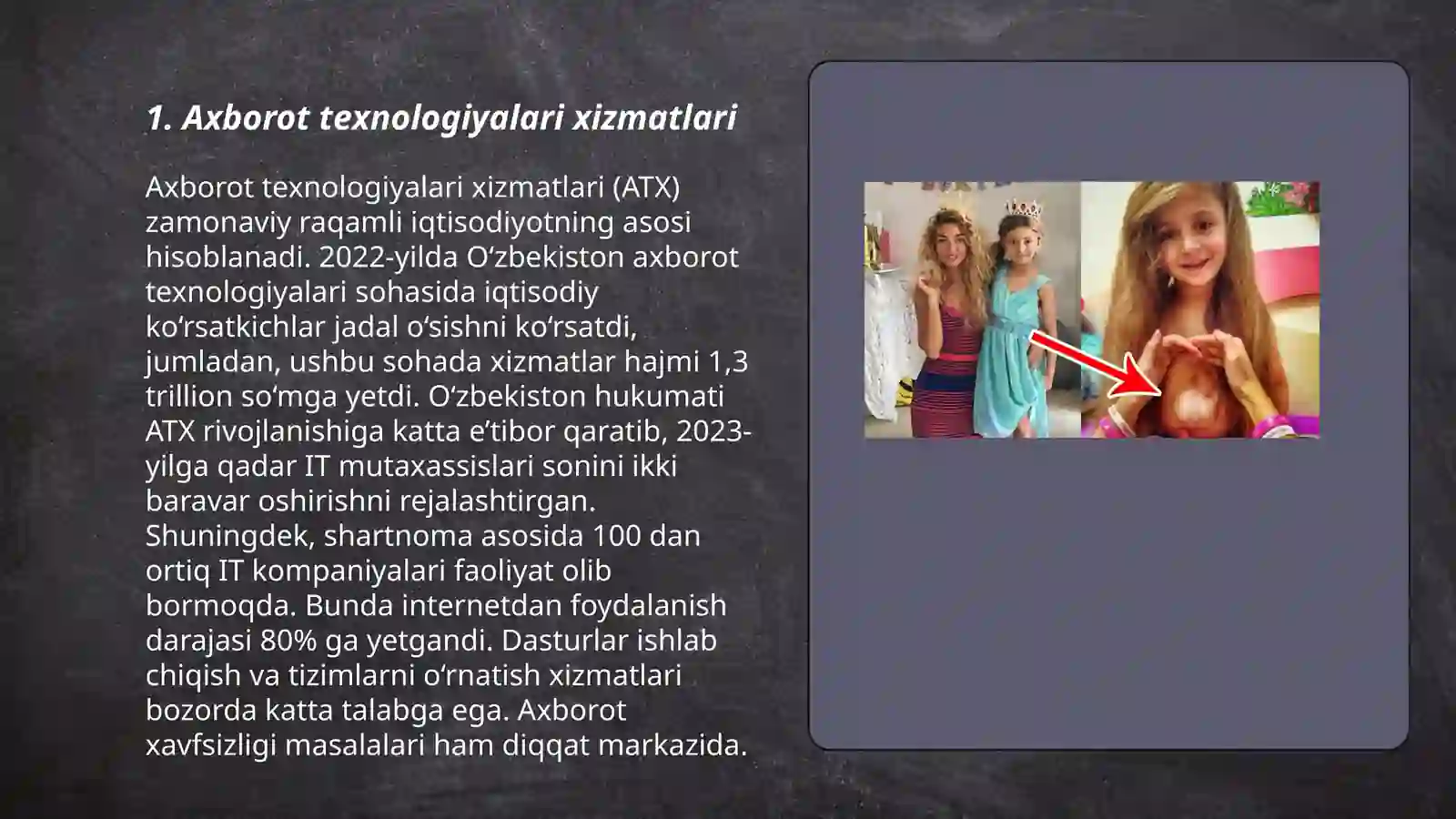 1. Axborot texnologiyalari xizmatlari

Axborot texnologiyalari xizmatlari (ATX) zamonaviy raqamli iqtisodiyotning asosi hisoblanadi. 2022-yilda O‘zbekiston axborot texnologiyalari sohasida iqtisodiy ko‘rsatkichlar jadal o‘sishni ko‘rsatdi, jumladan, ushbu sohada xizmatlar hajmi 1,3 trillion so‘mga yetdi. O‘zbekiston hukumati ATX rivojlanishiga katta e’tibor qaratib, 2023-yilga qadar IT mutaxassislari sonini ikki baravar oshirishni rejalashtirgan. Shuningdek, shartnoma asosida 100 dan ortiq IT kompaniyalari faoliyat olib bormoqda. Bunda internetdan foydalanish darajasi 80% ga yetgandi. Dasturlar ishlab chiqish va tizimlarni o‘rnatish xizmatlari bozorda katta talabga ega. Axborot xavfsizligi masalalari ham diqqat markazida.